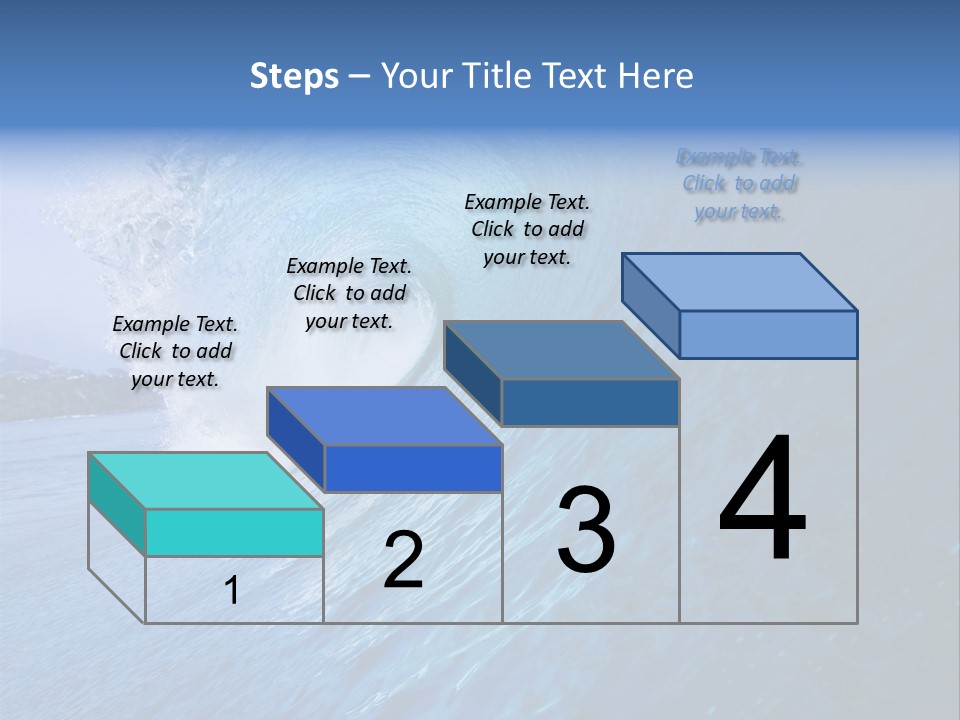 Steps – Your Title Text Here

Example Text. Click to add your text.

Example Text. Click to add your text.

Example Text. Click to add your text.

Example Text. Click to add your text.

1

2

3

4